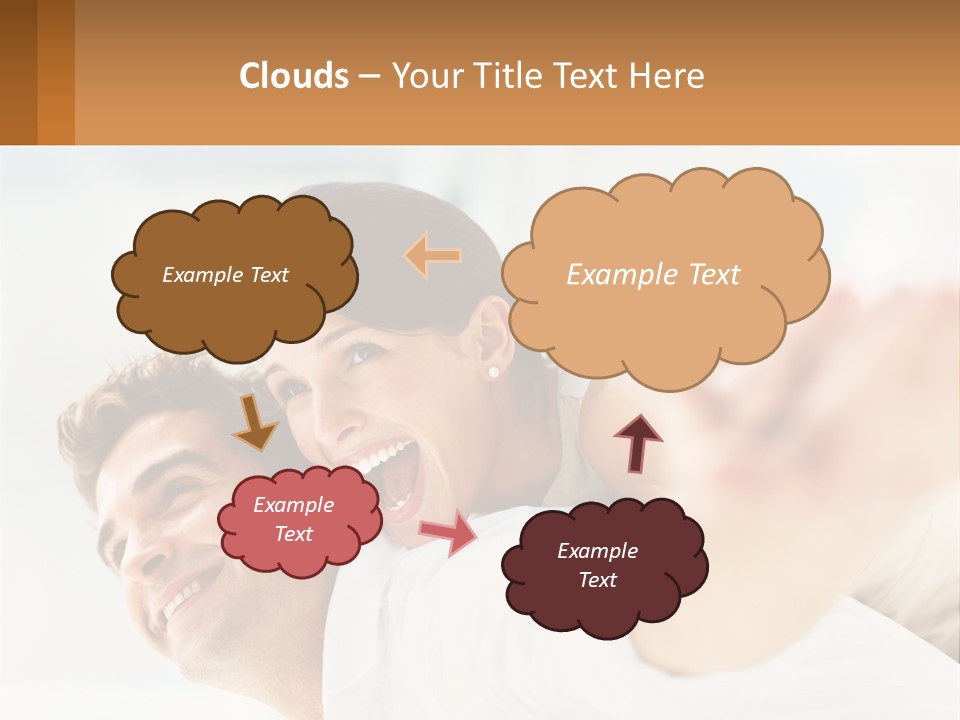 Clouds – Your Title Text Here

Example Text

Example Text

Example Text

Example Text